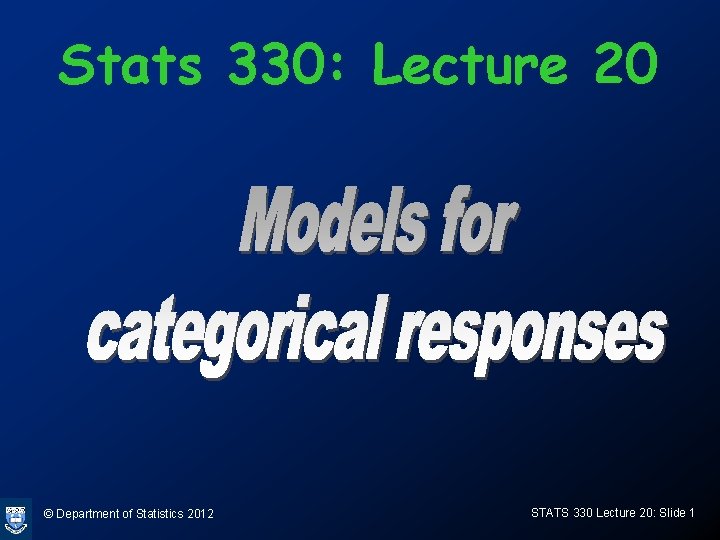 Stats 330: Lecture 20

Models for categorical responses

© Department of Statistics 2012

STATS 330 Lecture 20: Slide 1